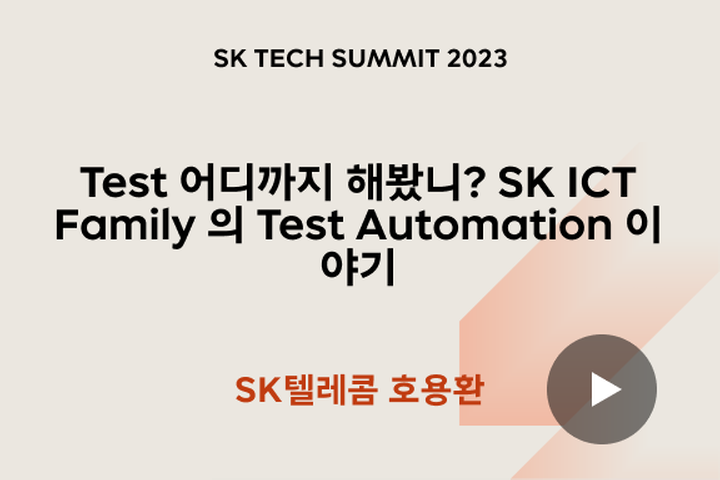 SK TECH SUMMIT 2023

Test 어디까지 해봤니? SK ICT Family 의 Test Automation 이야기

SK텔레콤 호용환